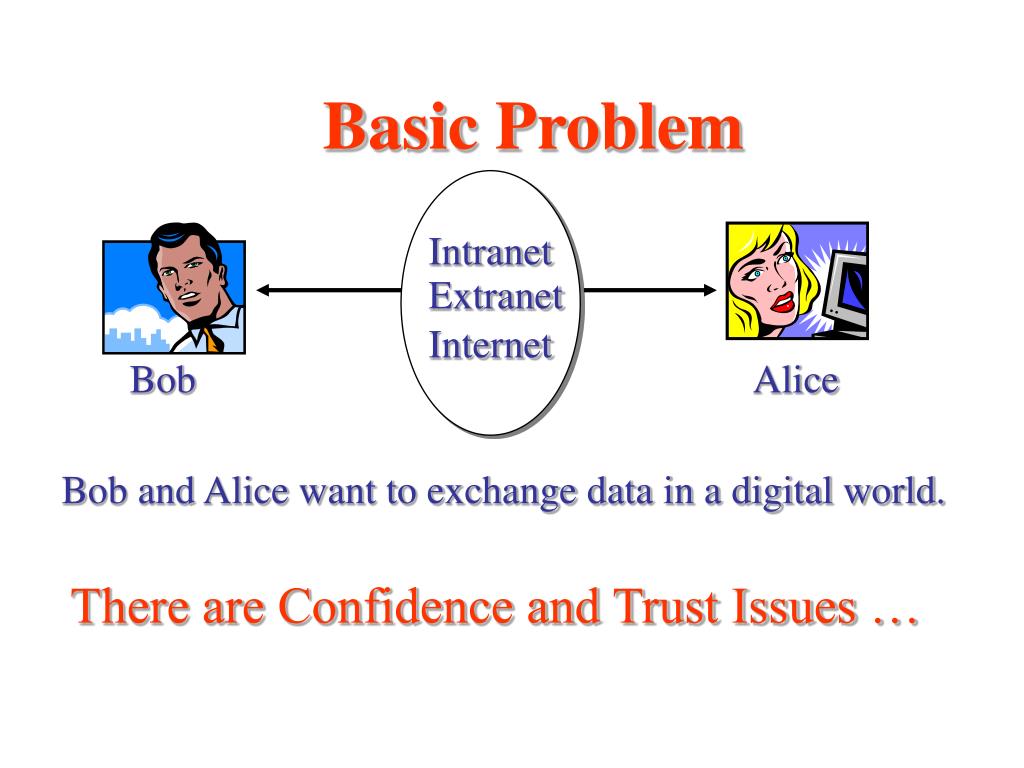 Basic Problem

Intranet
Extranet
Internet

Bob

Alice

Bob and Alice want to exchange data in a digital world.

There are Confidence and Trust Issues …